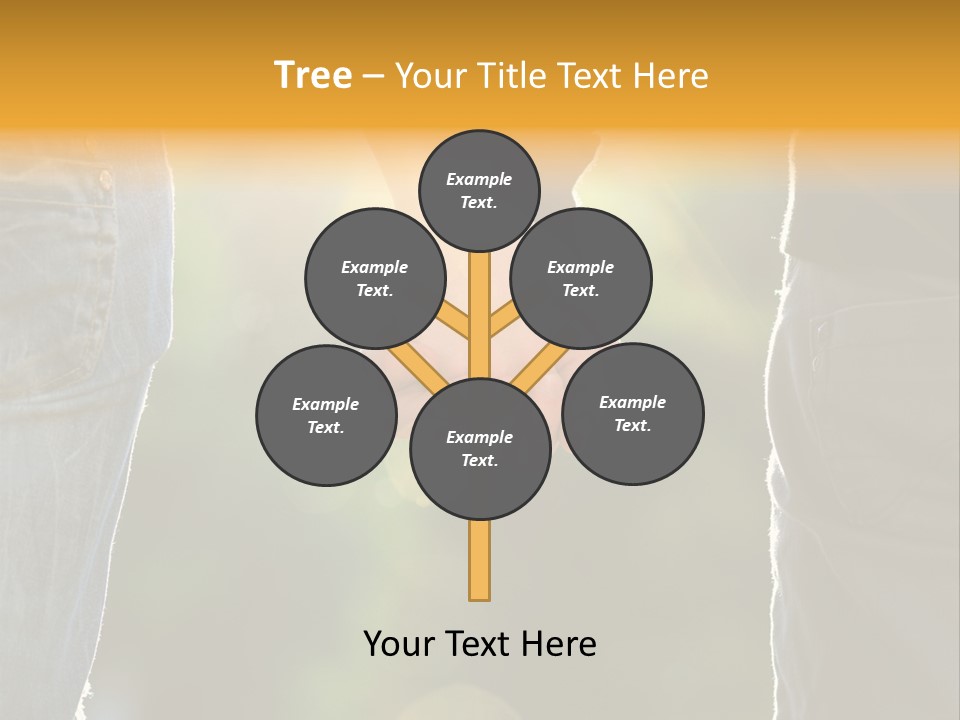 Tree – Your Title Text Here

Example Text.

Example Text.

Example Text.

Example Text.

Example Text.

Example Text.

Your Text Here